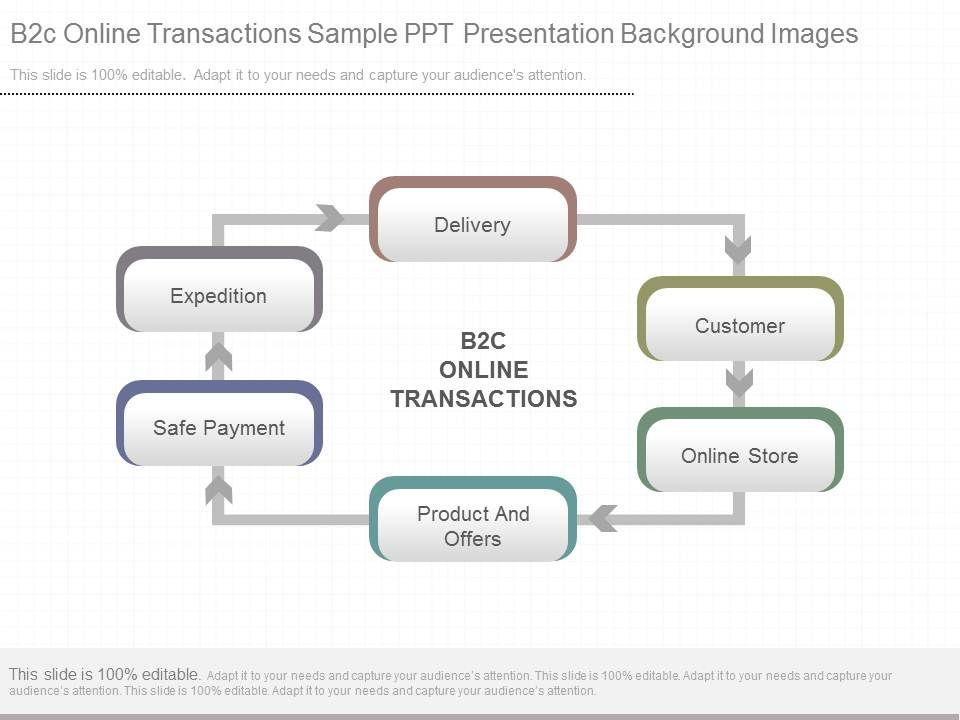 B2c Online Transactions Sample PPT Presentation Background Images

This slide is 100% editable. Adapt it to your needs and capture your audience's attention.

Delivery

Expedition

Customer

B2C
ONLINE
TRANSACTIONS

Safe Payment

Online Store

Product And Offers

This slide is 100% editable. Adapt it to your needs and capture your audience's attention. This slide is 100% editable. Adapt it to your needs and capture your audience's attention. This slide is 100% editable. Adapt it to your needs and capture your audience's attention.